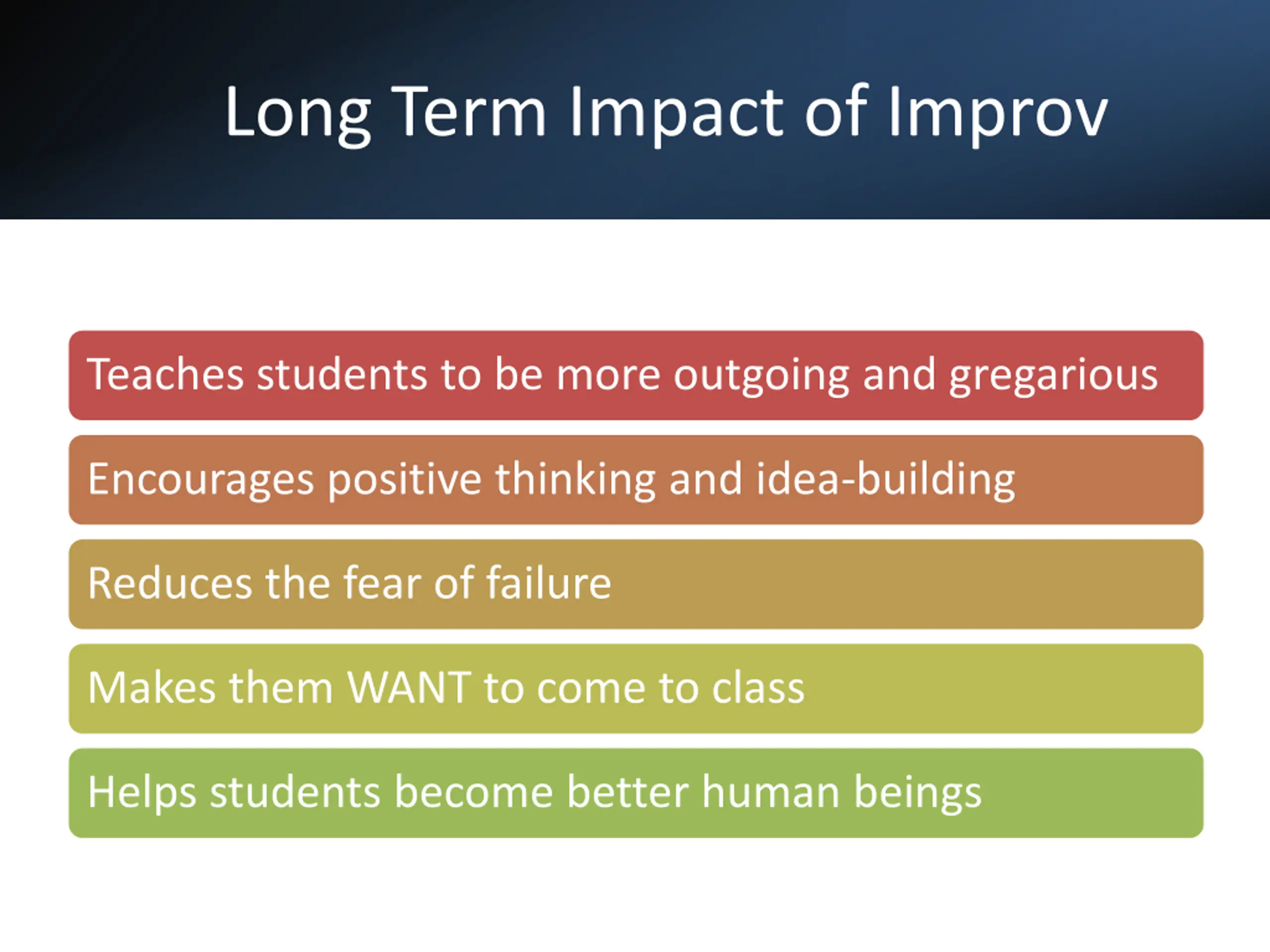 Long Term Impact of Improv

Teaches students to be more outgoing and gregarious

Encourages positive thinking and idea-building

Reduces the fear of failure

Makes them WANT to come to class

Helps students become better human beings